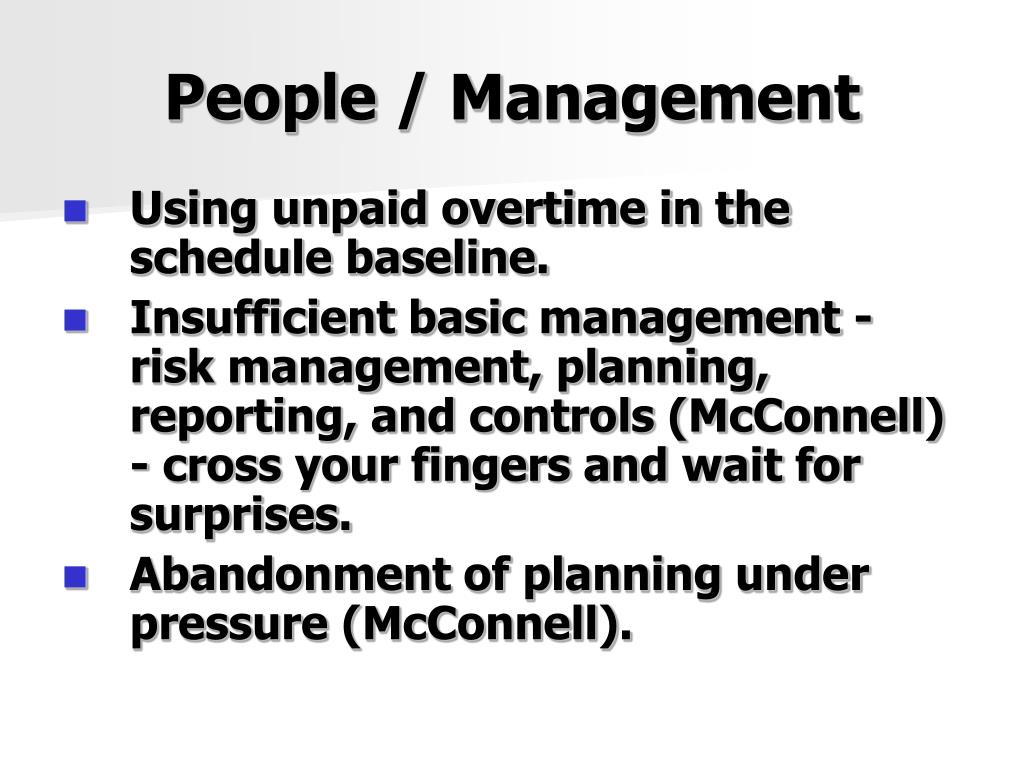 People / Management

- Using unpaid overtime in the schedule baseline.
- Insufficient basic management - risk management, planning, reporting, and controls (McConnell) - cross your fingers and wait for surprises.
- Abandonment of planning under pressure (McConnell).